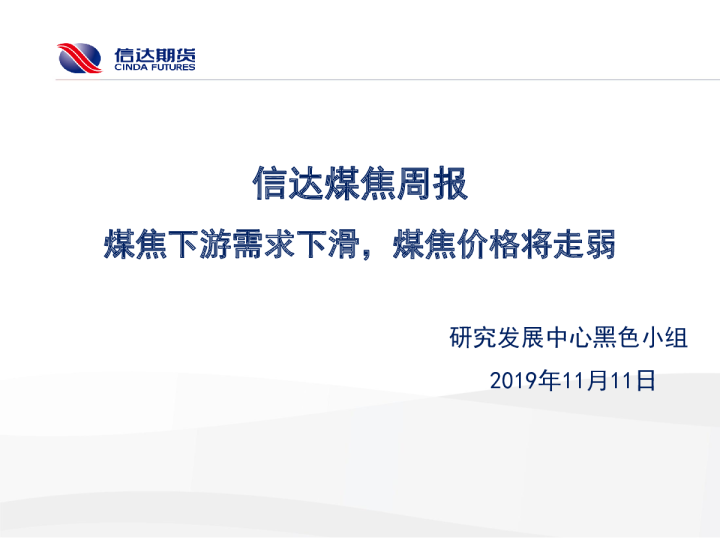 信达期货
CINDA FUTURES

信达煤焦周报

煤焦下游需求下滑，煤焦价格将走弱

研究发展中心黑色小组

2019年11月11日